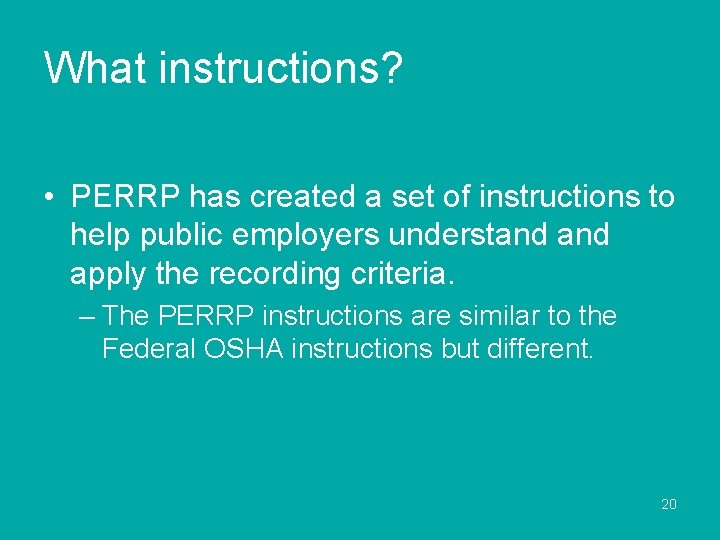 What instructions?

• PERRP has created a set of instructions to help public employers understand and apply the recording criteria.

– The PERRP instructions are similar to the Federal OSHA instructions but different.

20